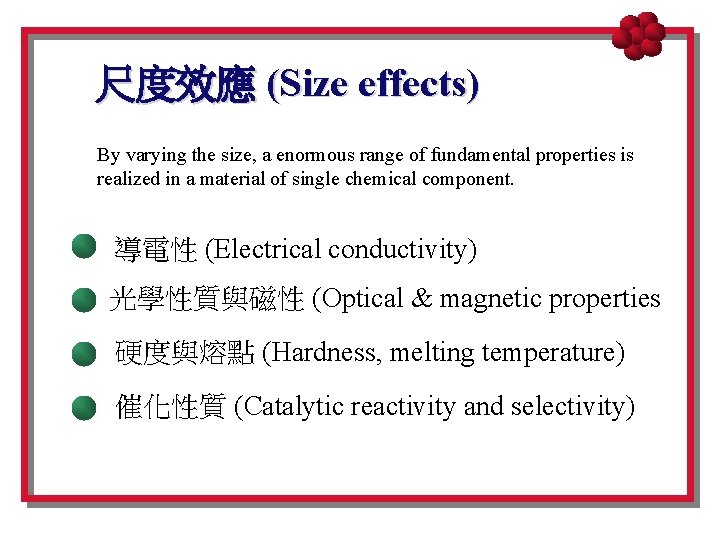 尺度效應 (Size effects)

By varying the size, a enormous range of fundamental properties is realized in a material of single chemical component.

導電性 (Electrical conductivity)

光學性質與磁性 (Optical & magnetic properties

硬度與熔點 (Hardness, melting temperature)

催化性質 (Catalytic reactivity and selectivity)